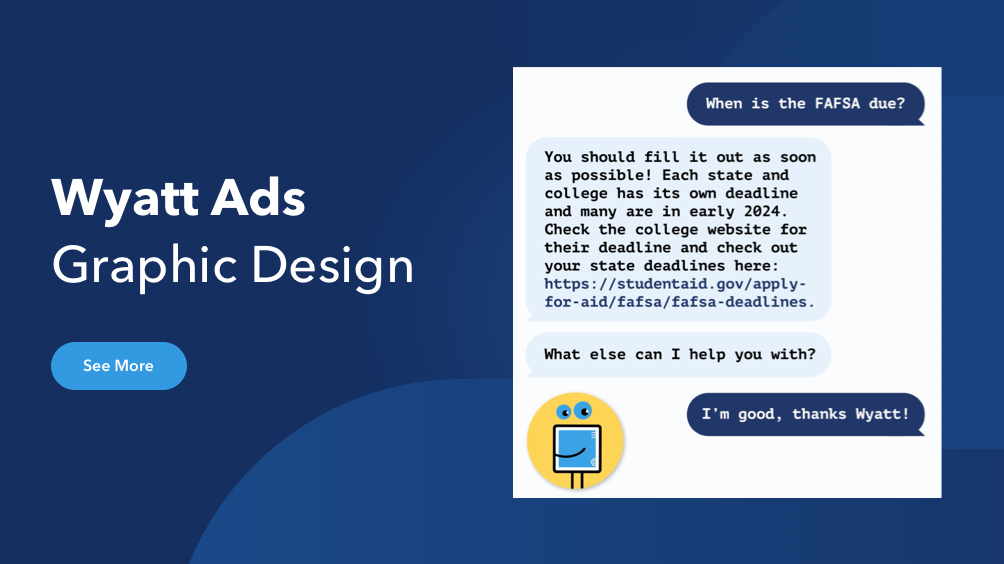 Wyatt Ads
Graphic Design

See More

When is the FAFSA due?

You should fill it out as soon as possible! Each state and college has its own deadline and many are in early 2024. Check the college website for their deadline and check out your state deadlines here: https://studentaid.gov/apply-for-aid/fafsa/fafsa-deadlines.

What else can I help you with?

I'm good, thanks Wyatt!